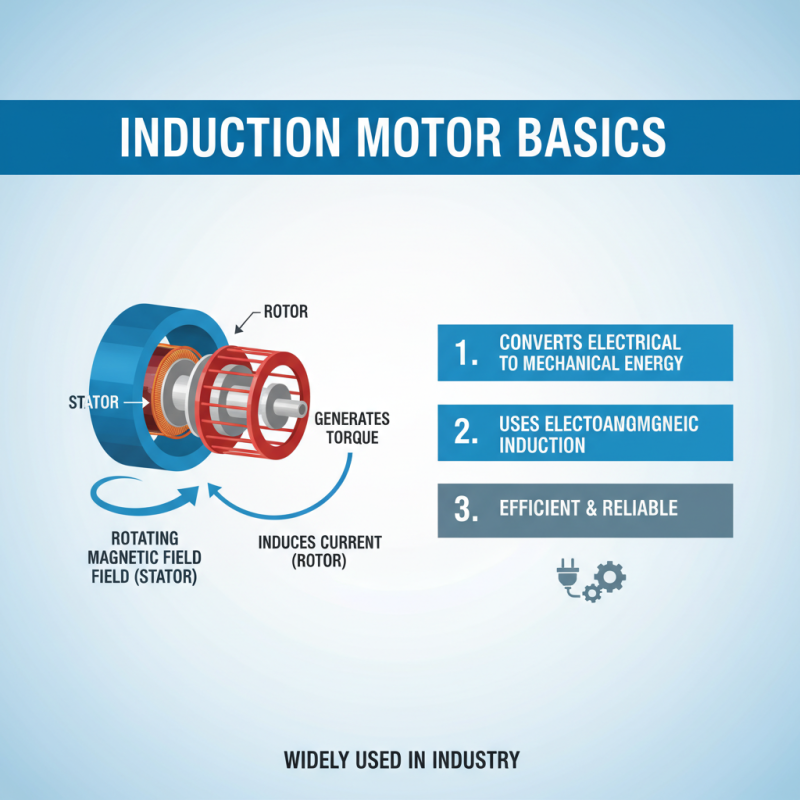 INDUCTION MOTOR BASICS

ROTOR

STATOR

GENERATES TORQUE

ROTATING MAGNETIC FIELD FIELD (STATOR)

INDUCES CURRENT (ROTOR)

1. CONVERTS ELECTRICAL TO MECHANICAL ENERGY

2. USES ELECTOANGMGNEIC INDUCTION

3. EFFICIENT & RELIABLE

WIDELY USED IN INDUSTRY